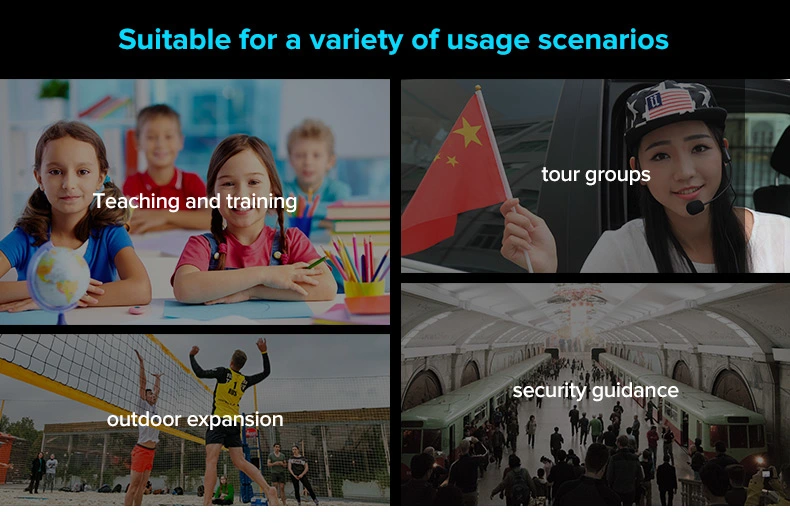 Suitable for a variety of usage scenarios

Teaching and training

tour groups

outdoor expansion

security guidance